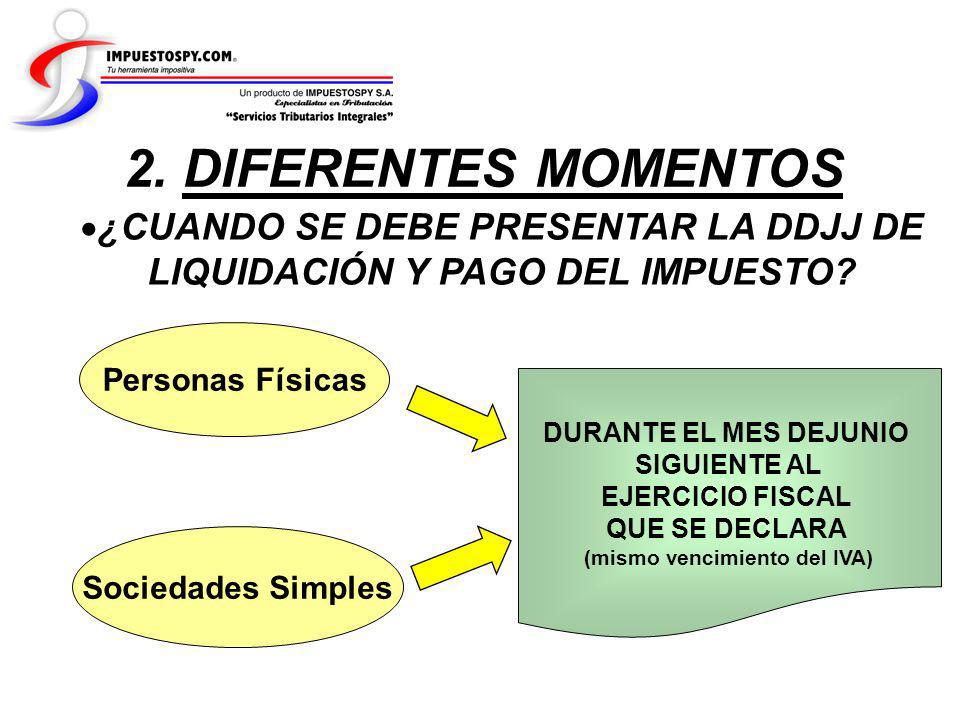 IMPUESTOSPY.COM®
Tu herramienta impositiva

Un producto de IMPUESTOSPY S.A.
Especialistas en Tributación
"Servicios Tributarios Integrales"

2. DIFERENTES MOMENTOS

•¿CUANDO SE DEBE PRESENTAR LA DDJJ DE LIQUIDACIÓN Y PAGO DEL IMPUESTO?

Personas Físicas

Sociedades Simples

DURANTE EL MES DEJUNIO SIGUIENTE AL EJERCICIO FISCAL QUE SE DECLARA
(mismo vencimiento del IVA)